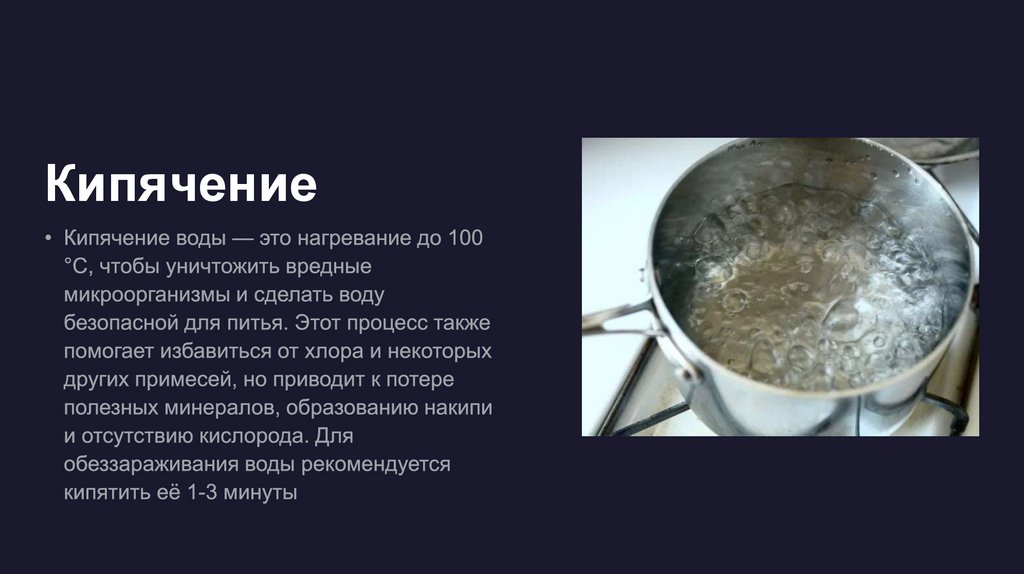 Кипячение

• Кипячение воды — это нагревание до 100 °C, чтобы уничтожить вредные микроорганизмы и сделать воду безопасной для питья. Этот процесс также помогает избавиться от хлора и некоторых других примесей, но приводит к потере полезных минералов, образованию накипи и отсутствию кислорода. Для обеззараживания воды рекомендуется кипятить её 1-3 минуты